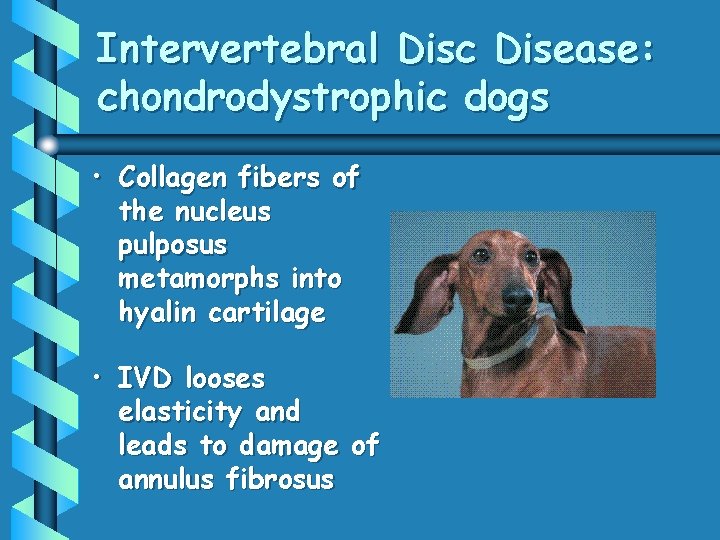 Intervertebral Disc Disease: chondrodystrophic dogs

• Collagen fibers of the nucleus pulposus metamorphs into hyalin cartilage

• IVD looses elasticity and leads to damage of annulus fibrosus